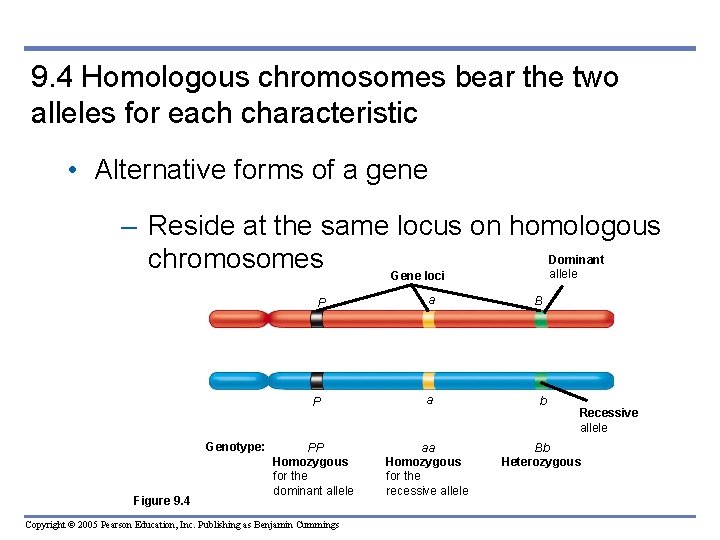 9.4 Homologous chromosomes bear the two alleles for each characteristic

• Alternative forms of a gene

– Reside at the same locus on homologous chromosomes

Gene loci

Dominant allele

P

a

B

P

a

b

Recessive allele

Genotype: PP Homozygous for the dominant allele

aa Homozygous for the recessive allele

Bb Heterozygous

Figure 9.4

Copyright © 2005 Pearson Education, Inc. Publishing as Benjamin Cummings